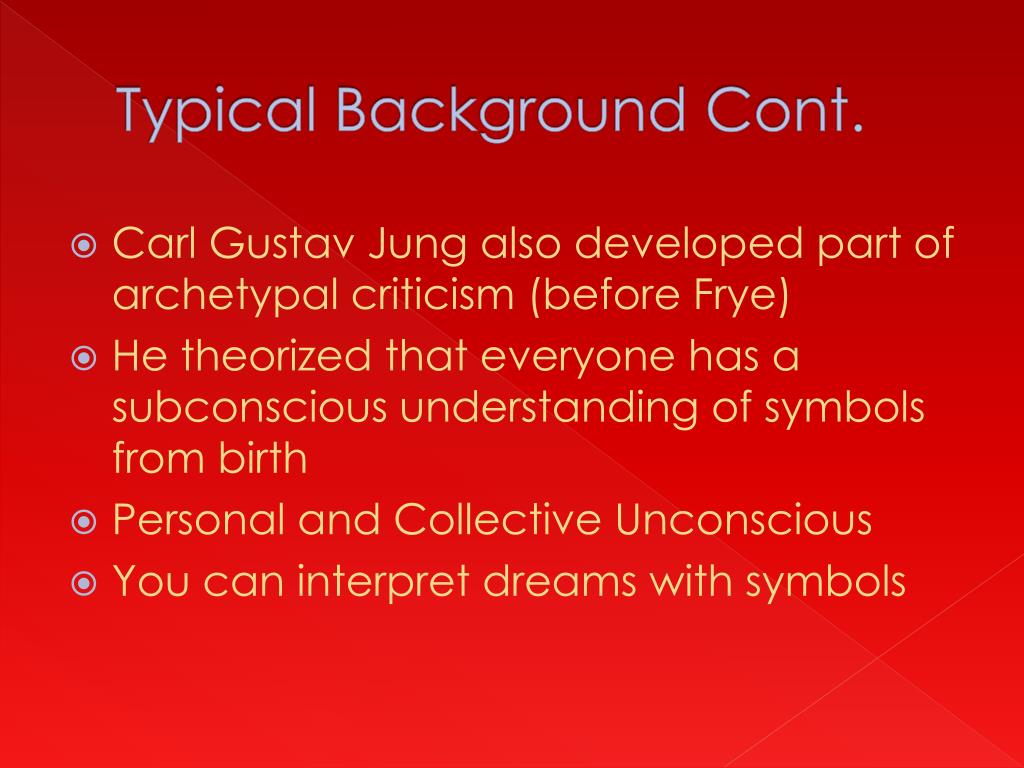 Typical Background Cont.

Carl Gustav Jung also developed part of archetypal criticism (before Frye)

He theorized that everyone has a subconscious understanding of symbols from birth

Personal and Collective Unconscious

You can interpret dreams with symbols